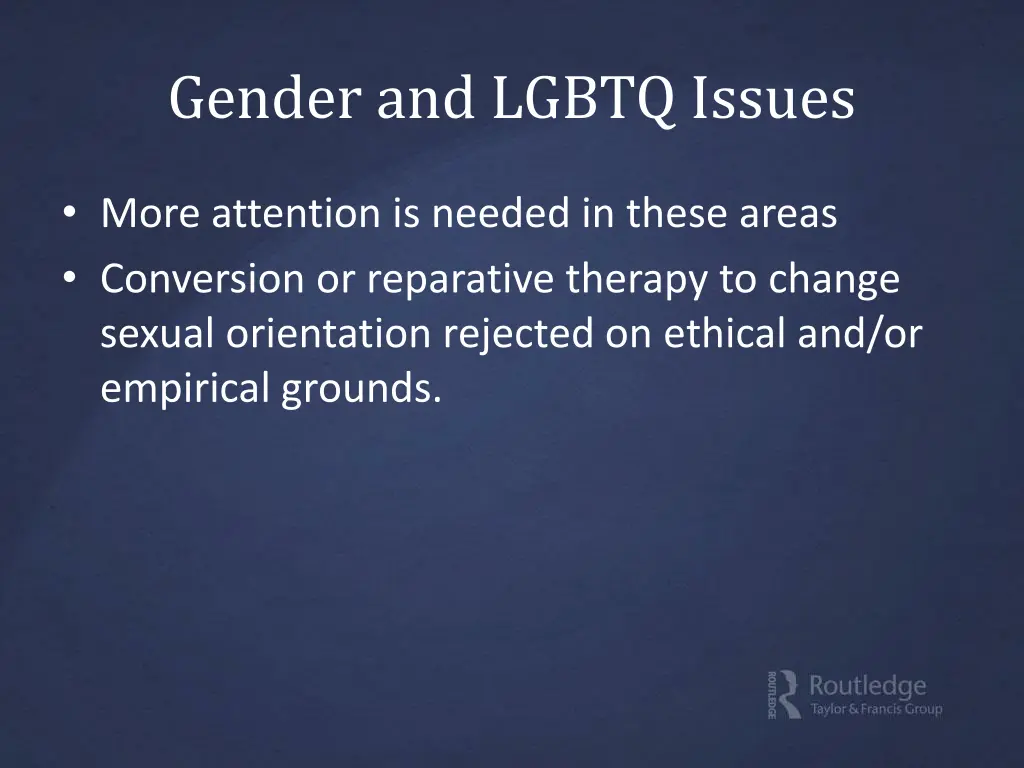 Gender and LGBTQ Issues

• More attention is needed in these areas
• Conversion or reparative therapy to change sexual orientation rejected on ethical and/or empirical grounds.

ROUTLEDGE Routledge
Taylor & Francis Group